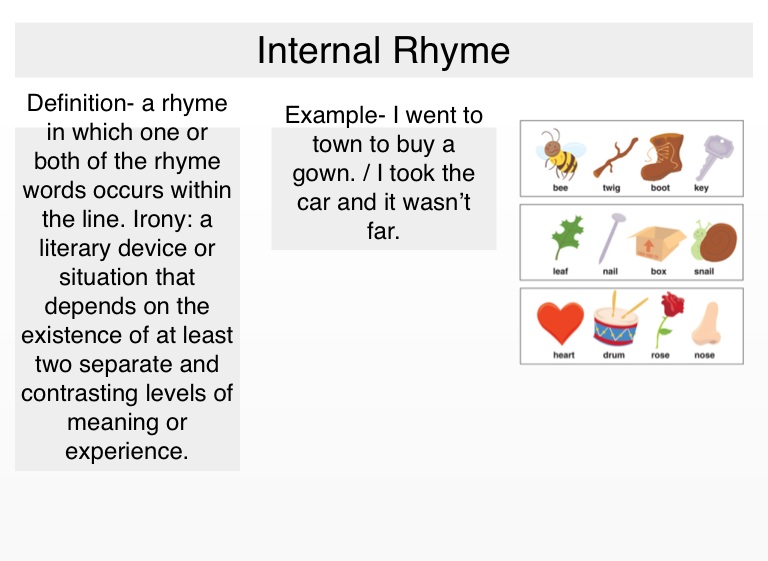 Internal Rhyme

Definition- a rhyme in which one or both of the rhyme words occurs within the line. Irony: a literary device or situation that depends on the existence of at least two separate and contrasting levels of meaning or experience.

Example- I went to town to buy a gown. / I took the car and it wasn't far.

bee twig boot key

leaf nail box snail

heart drum rose nose